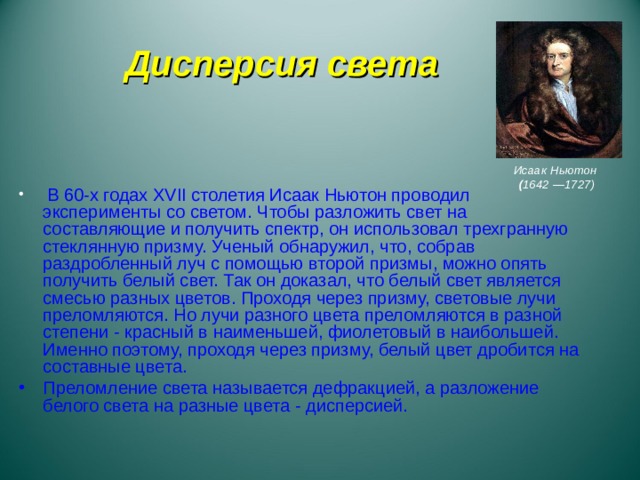 Дисперсия света

Исаак Ньютон (1642 —1727)

• В 60-х годах XVII столетия Исаак Ньютон проводил эксперименты со светом. Чтобы разложить свет на составляющие и получить спектр, он использовал трехгранную стеклянную призму. Ученый обнаружил, что, собрав раздробленный луч с помощью второй призмы, можно опять получить белый свет. Так он доказал, что белый свет является смесью разных цветов. Проходя через призму, световые лучи преломляются. Но лучи разного цвета преломляются в разной степени - красный в наименьшей, фиолетовый в наибольшей. Именно поэтому, проходя через призму, белый цвет дробится на составные цвета.

• Преломление света называется дефракцией, а разложение белого света на разные цвета - дисперсией.